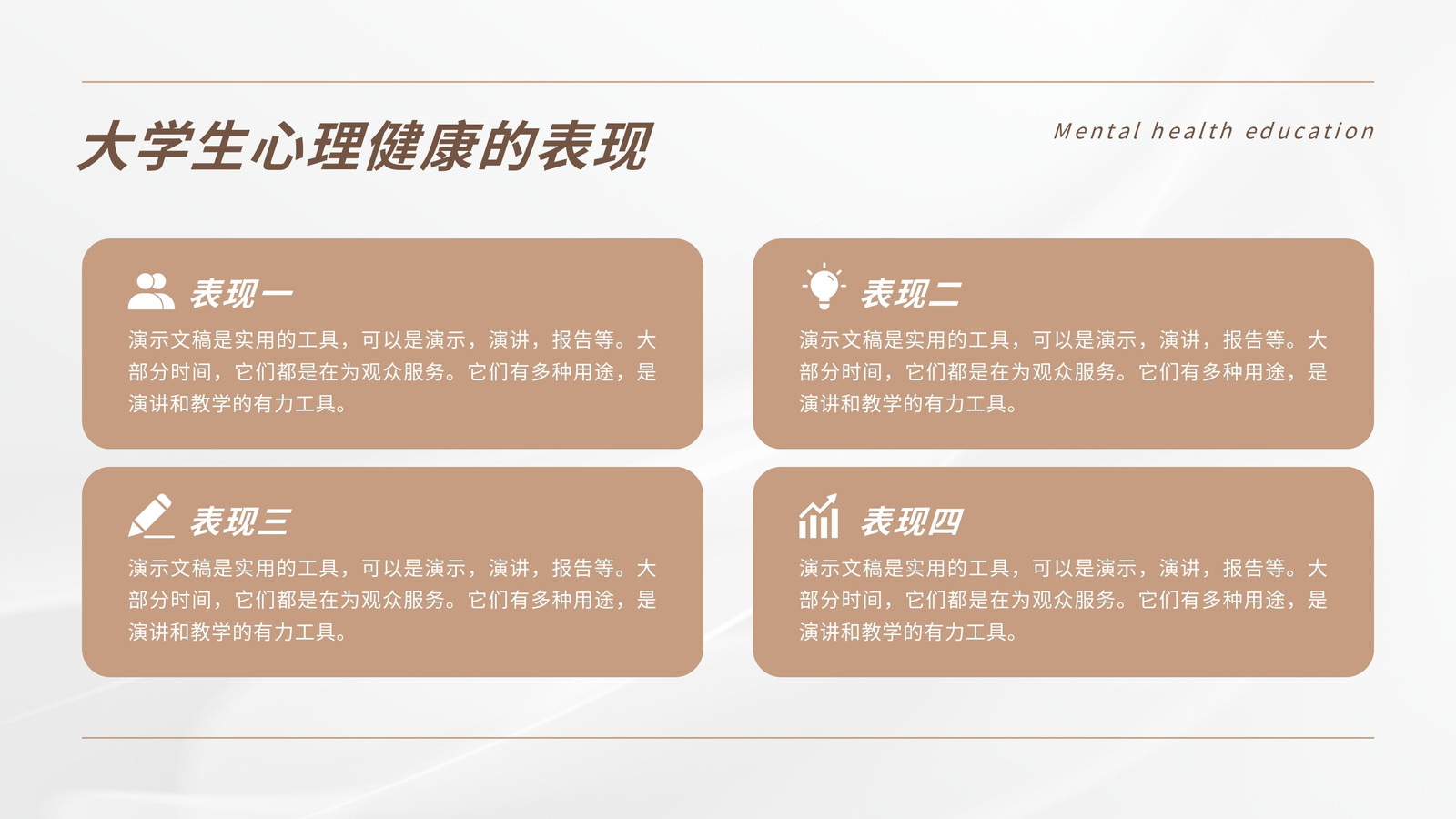 大学生心理健康的表现

Mental health education

表现一

演示文稿是实用的工具，可以是演示，演讲，报告等。大部分时间，它们都是在为观众服务。它们有多种用途，是演讲和教学的有力工具。

表现二

演示文稿是实用的工具，可以是演示，演讲，报告等。大部分时间，它们都是在为观众服务。它们有多种用途，是演讲和教学的有力工具。

表现三

演示文稿是实用的工具，可以是演示，演讲，报告等。大部分时间，它们都是在为观众服务。它们有多种用途，是演讲和教学的有力工具。

表现四

演示文稿是实用的工具，可以是演示，演讲，报告等。大部分时间，它们都是在为观众服务。它们有多种用途，是演讲和教学的有力工具。